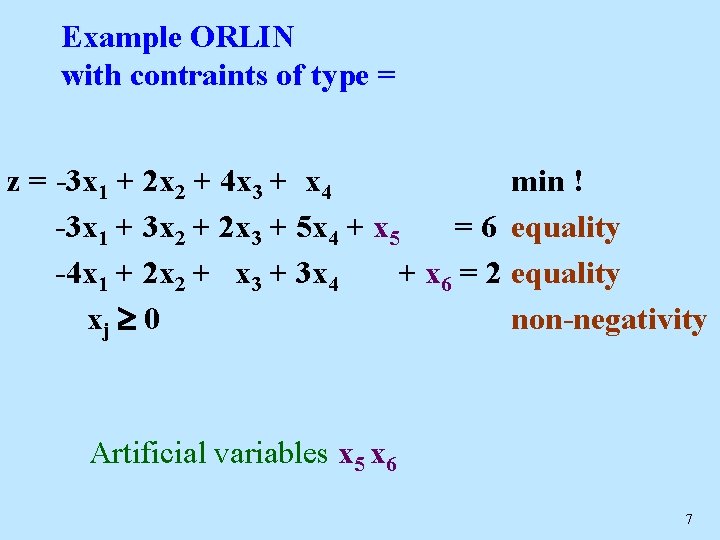 Example ORLIN
with contraints of type =

$z = -3x_1 + 2x_2 + 4x_3 + x_4$ min !

$-3x_1 + 3x_2 + 2x_3 + 5x_4 + x_5 = 6$ equality

$-4x_1 + 2x_2 + x_3 + 3x_4 + x_6 = 2$ equality

$x_j \geq 0$ non-negativity

Artificial variables $x_5$ $x_6$

7